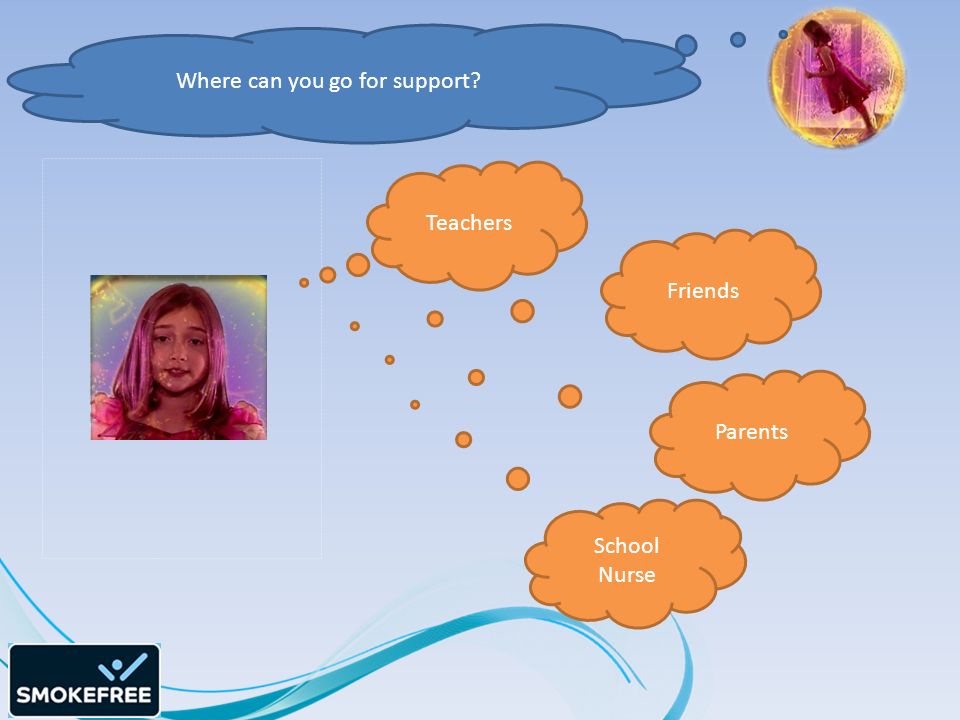 Where can you go for support?

Teachers

Friends

Parents

School Nurse

SMOKEFREE